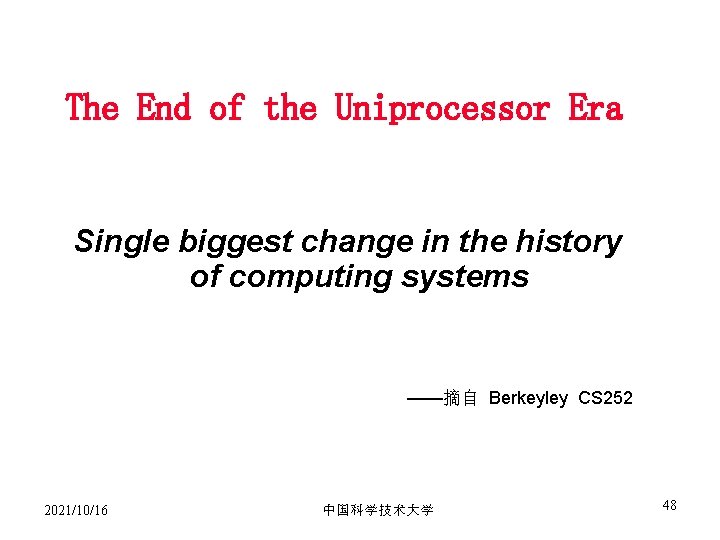 The End of the Uniprocessor Era

Single biggest change in the history of computing systems

——摘自 Berkeyley CS252

2021/10/16

中国科学技术大学

48